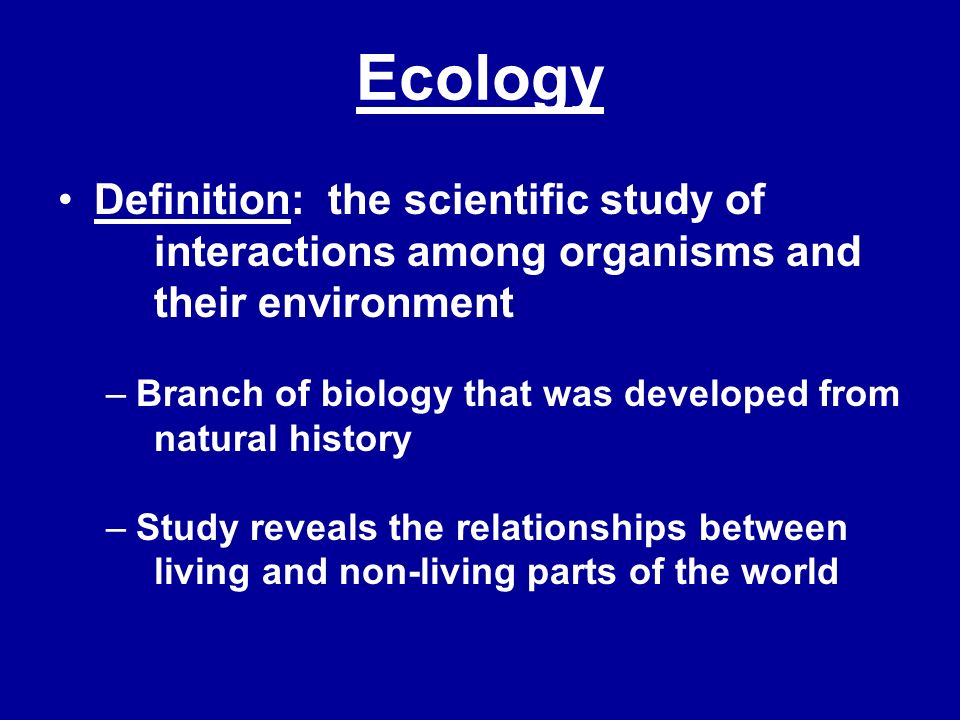 Ecology

• Definition: the scientific study of interactions among organisms and their environment

– Branch of biology that was developed from natural history

– Study reveals the relationships between living and non-living parts of the world